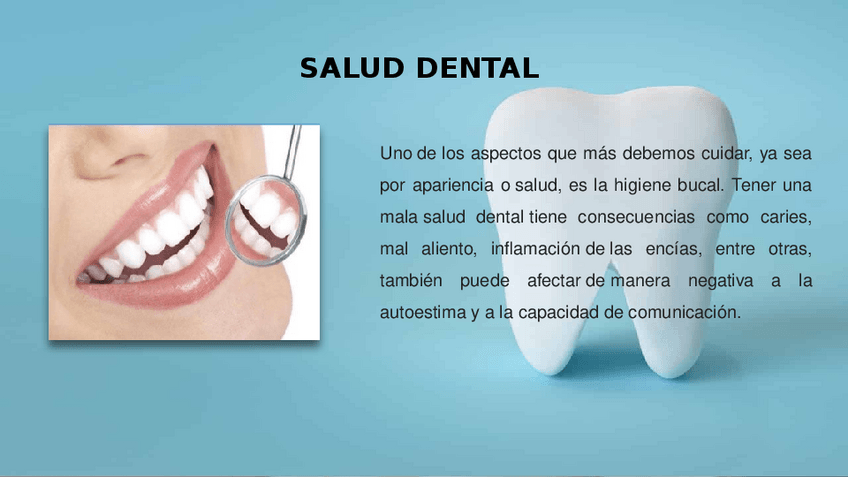 SALUD DENTAL

Uno de los aspectos que más debemos cuidar, ya sea por apariencia o salud, es la higiene bucal. Tener una mala salud dental tiene consecuencias como caries, mal aliento, inflamación de las encías, entre otras, también puede afectar de manera negativa a la autoestima y a la capacidad de comunicación.